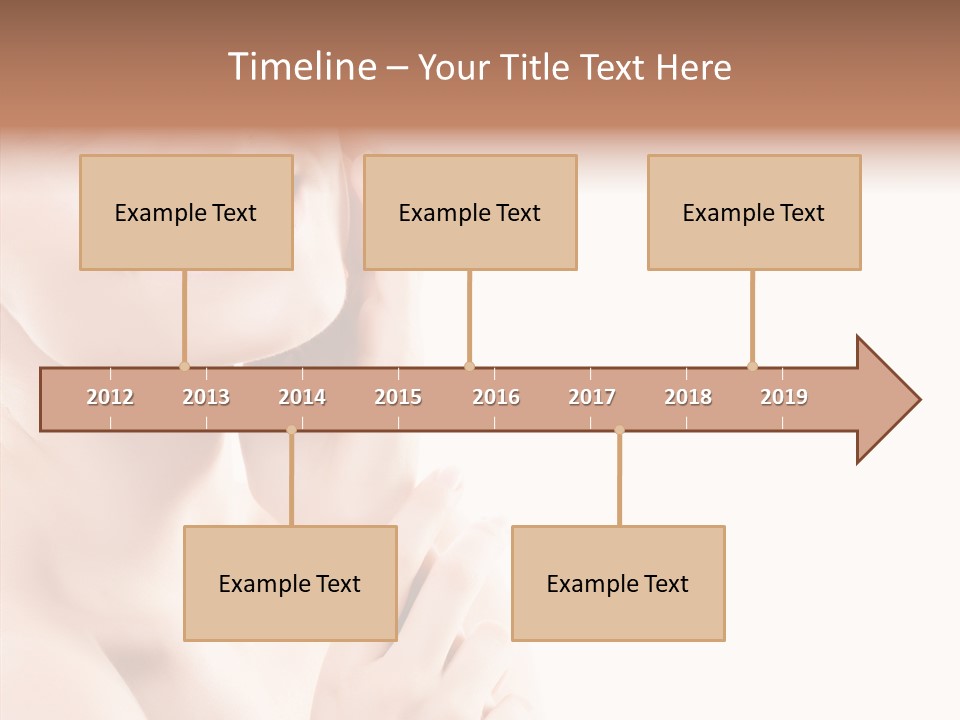 Timeline – Your Title Text Here

Example Text

Example Text

Example Text

2012 2013 2014 2015 2016 2017 2018 2019

Example Text

Example Text